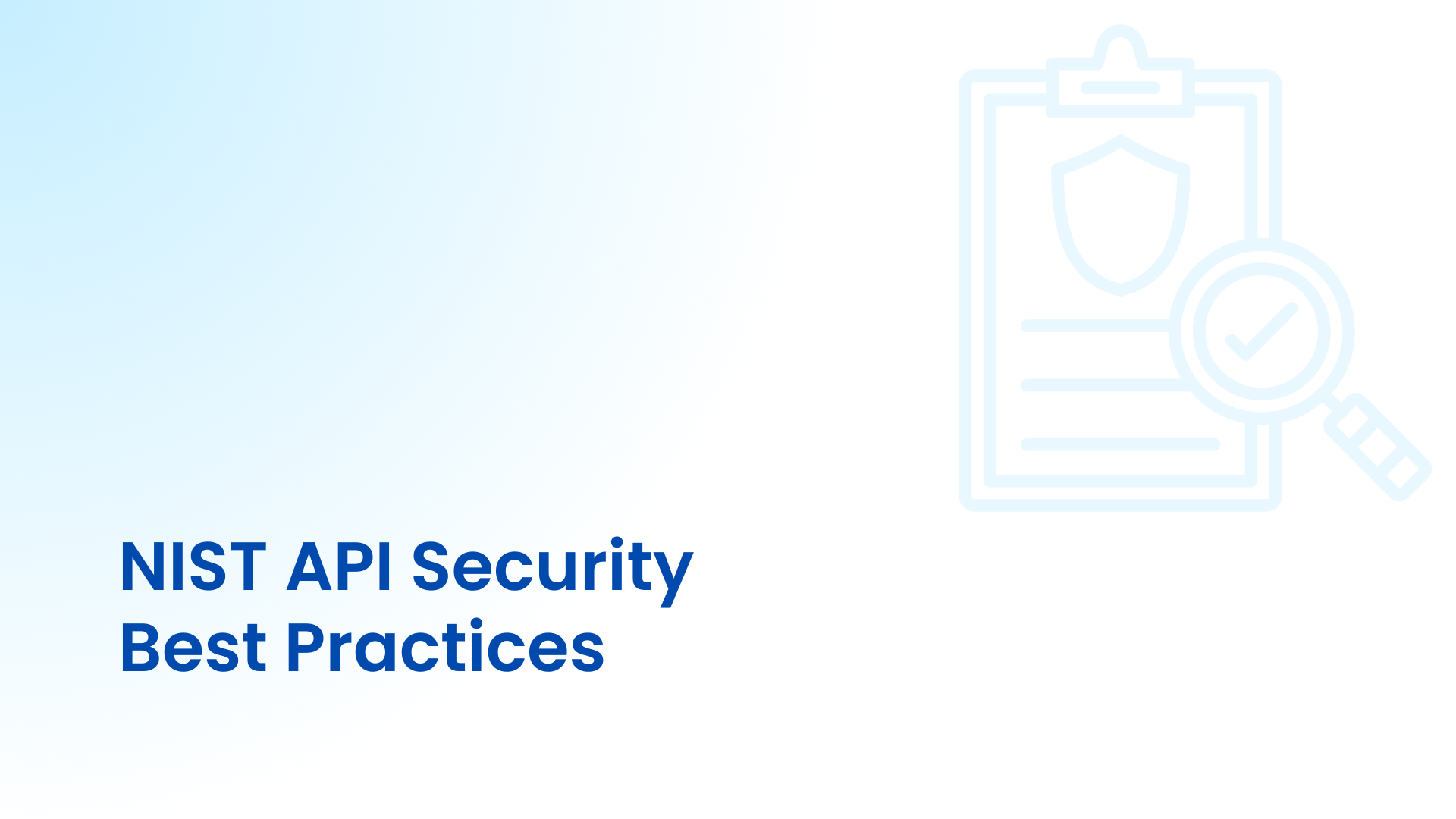 NIST API Security
Best Practices